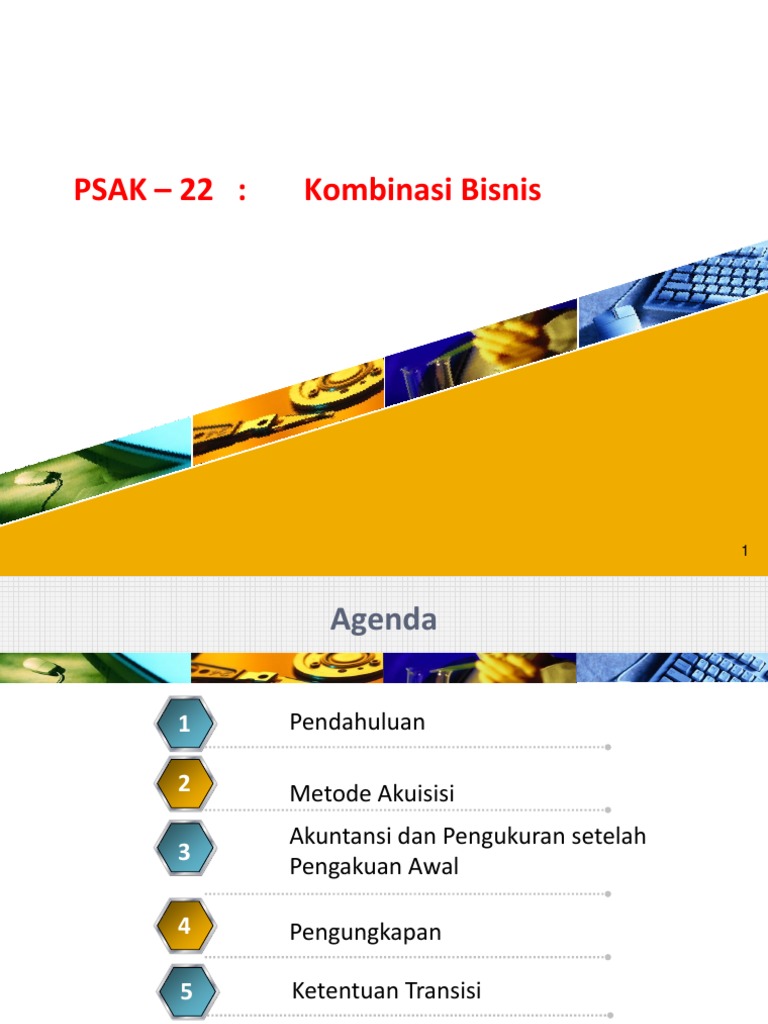 PSAK – 22 : Kombinasi Bisnis

1

Agenda

1 Pendahuluan

2 Metode Akuisisi

3 Akuntansi dan Pengukuran setelah Pengakuan Awal

4 Pengungkapan

5 Ketentuan Transisi